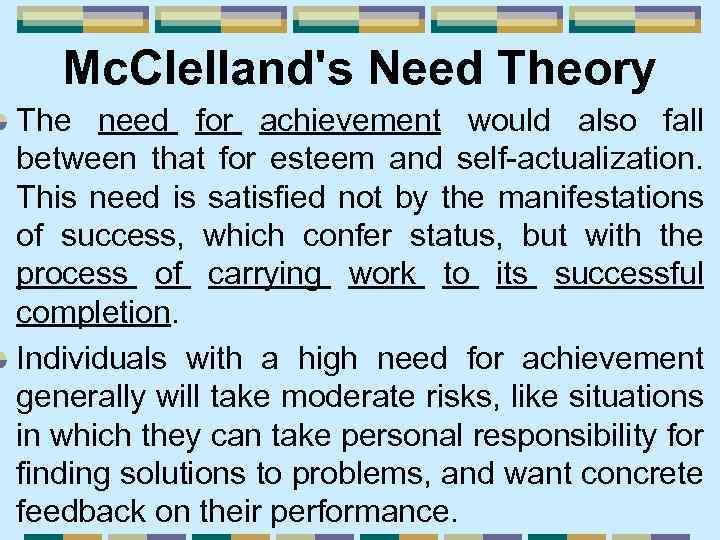 McClelland's Need Theory

The need for achievement would also fall between that for esteem and self-actualization. This need is satisfied not by the manifestations of success, which confer status, but with the process of carrying work to its successful completion.

Individuals with a high need for achievement generally will take moderate risks, like situations in which they can take personal responsibility for finding solutions to problems, and want concrete feedback on their performance.